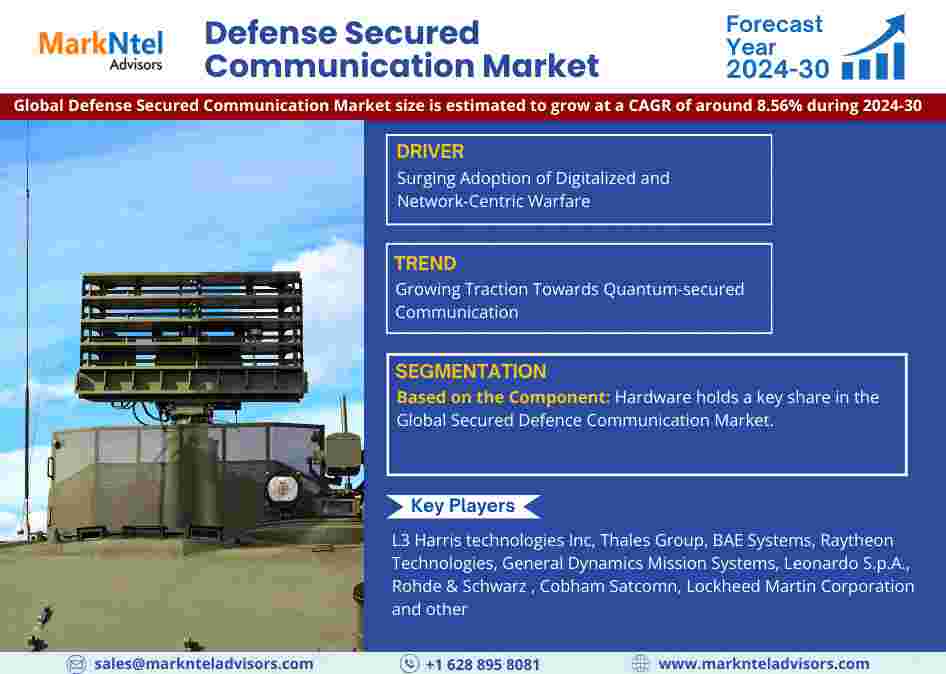 MarkNtel Advisors

Defense Secured Communication Market

Forecast Year 2024-30

Global Defense Secured Communication Market size is estimated to grow at a CAGR of around 8.56% during 2024-30

DRIVER
Surging Adoption of Digitalized and Network-Centric Warfare

TREND
Growing Traction Towards Quantum-secured Communication

SEGMENTATION
Based on the Component: Hardware holds a key share in the Global Secured Defence Communication Market.

Key Players

L3 Harris technologies Inc, Thales Group, BAE Systems, Raytheon Technologies, General Dynamics Mission Systems, Leonardo S.p.A., Rohde & Schwarz , Cobham Satcomn, Lockheed Martin Corporation and other

sales@marknteladvisors.com
+1 628 895 8081
www.marknteladvisors.com